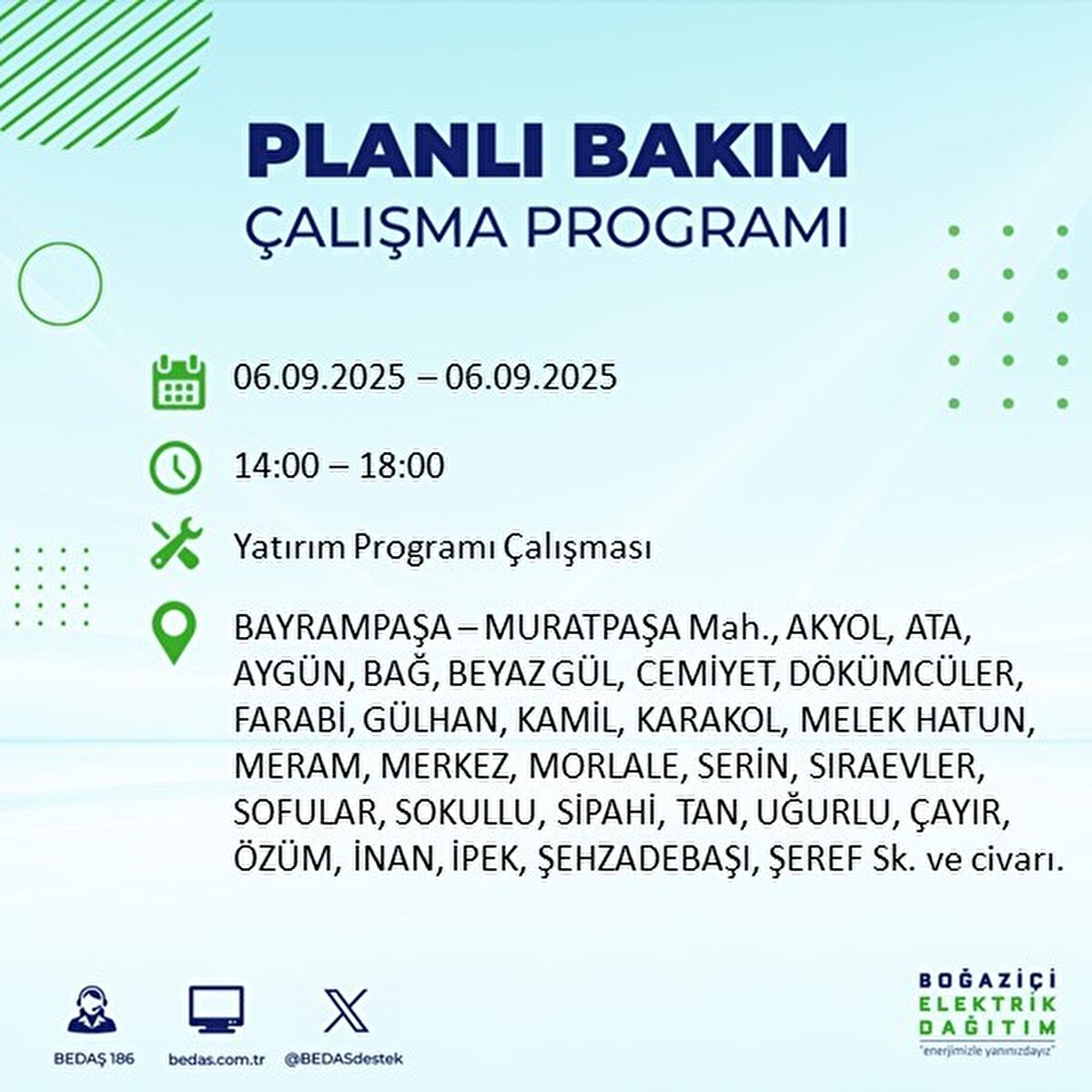 PLANLI BAKIM
ÇALIŞMA PROGRAMI

06.09.2025 – 06.09.2025

14:00 – 18:00

Yatırım Programı Çalışması

BAYRAMPAŞA – MURATPAŞA Mah., AKYOL, ATA, AYGÜN, BAĞ, BEYAZ GÜL, CEMİYET, DÖKÜMCÜLER, FARABİ, GÜLHAN, KAMİL, KARAKOL, MELEK HATUN, MERAM, MERKEZ, MORLALE, SERİN, SIRAEVLER, SOFULAR, SOKULLU, SİPAHİ, TAN, UĞURLU, ÇAYIR, ÖZÜM, İNAN, İPEK, ŞEHZADEBAŞI, ŞEREF Sk. ve civarı.

BEDAŞ 186
bedas.com.tr
@BEDASdestek

BOĞAZİÇİ
ELEKTRİK
DAĞITIM
"enerjimizle yanınızdayız"